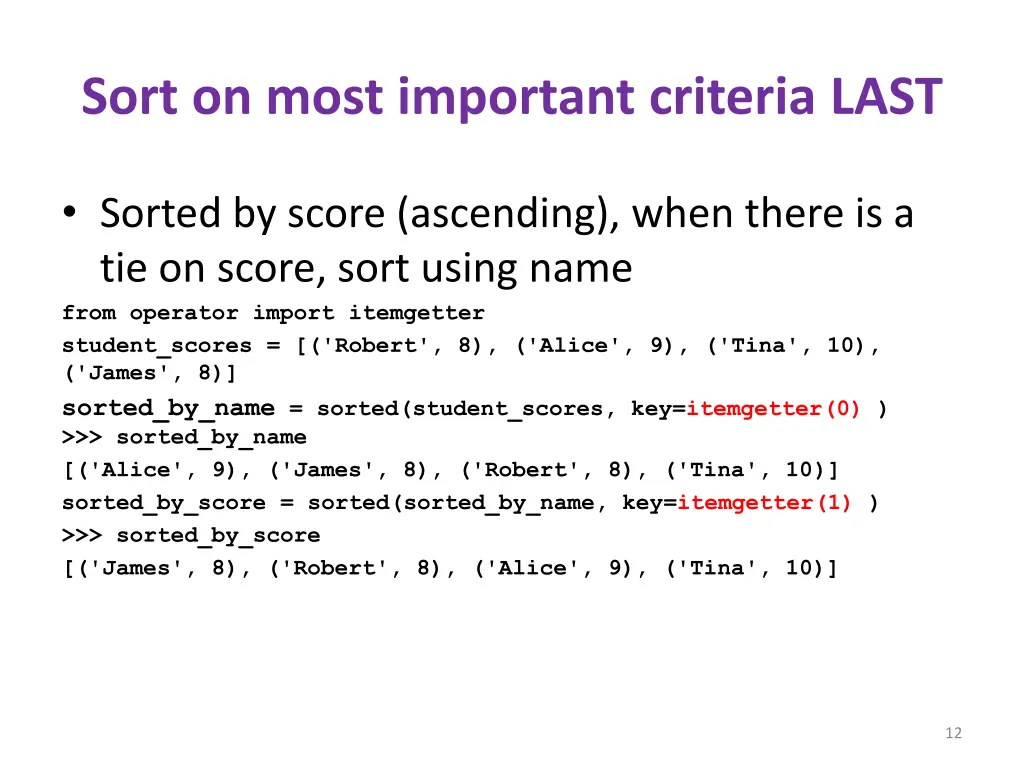 Sort on most important criteria LAST

• Sorted by score (ascending), when there is a tie on score, sort using name

from operator import itemgetter
student_scores = [('Robert', 8), ('Alice', 9), ('Tina', 10), ('James', 8)]
sorted_by_name = sorted(student_scores, key=itemgetter(0) )
>>> sorted_by_name
[('Alice', 9), ('James', 8), ('Robert', 8), ('Tina', 10)]
sorted_by_score = sorted(sorted_by_name, key=itemgetter(1) )
>>> sorted_by_score
[('James', 8), ('Robert', 8), ('Alice', 9), ('Tina', 10)]

12